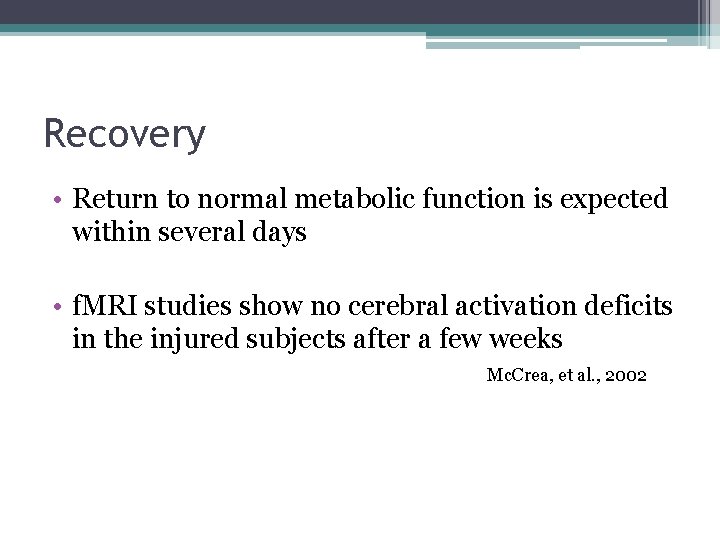 Recovery

• Return to normal metabolic function is expected within several days

• fMRI studies show no cerebral activation deficits in the injured subjects after a few weeks

McCrea, et al., 2002